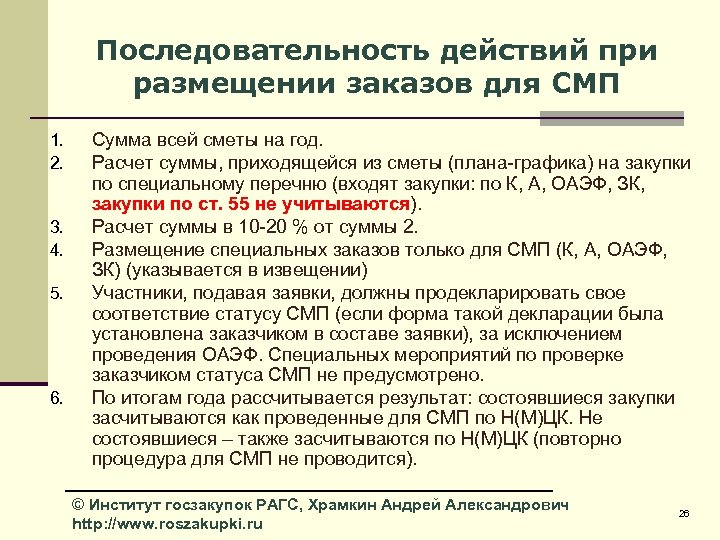 Последовательность действий при размещении заказов для СМП

1. Сумма всей сметы на год.
2. Расчет суммы, приходящейся из сметы (плана-графика) на закупки по специальному перечню (входят закупки: по К, А, ОАЭФ, ЗК, закупки по ст. 55 не учитываются).
3. Расчет суммы в 10-20 % от суммы 2.
4. Размещение специальных заказов только для СМП (К, А, ОАЭФ, ЗК) (указывается в извещении)
5. Участники, подавая заявки, должны продекларировать свое соответствие статусу СМП (если форма такой декларации была установлена заказчиком в составе заявки), за исключением проведения ОАЭФ. Специальных мероприятий по проверке заказчиком статуса СМП не предусмотрено.
6. По итогам года рассчитывается результат: состоявшиеся закупки засчитываются как проведенные для СМП по Н(М)ЦК. Не состоявшиеся – также засчитываются по Н(М)ЦК (повторно процедура для СМП не проводится).

© Институт госзакупок РАГС, Храмкин Андрей Александрович
http://www.roszakupki.ru

26